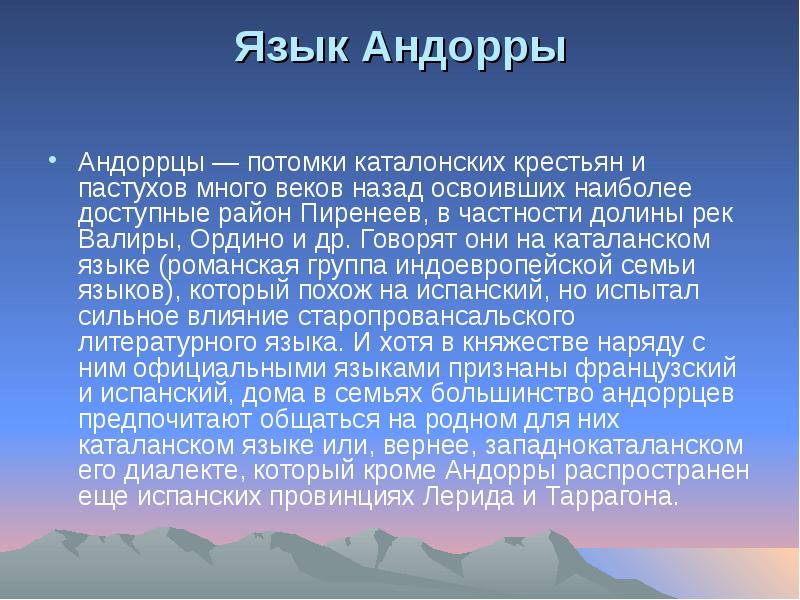 Язык Андорры

• Андоррцы — потомки каталонских крестьян и пастухов много веков назад освоивших наиболее доступные район Пиренеев, в частности долины рек Валиры, Ордино и др. Говорят они на каталанском языке (романская группа индоевропейской семьи языков), который похож на испанский, но испытал сильное влияние старопровансальского литературного языка. И хотя в княжестве наряду с ним официальными языками признаны французский и испанский, дома в семьях большинство андоррцев предпочитают общаться на родном для них каталанском языке или, вернее, западнокаталанском его диалекте, который кроме Андорры распространен еще испанских провинциях Лерида и Таррагона.